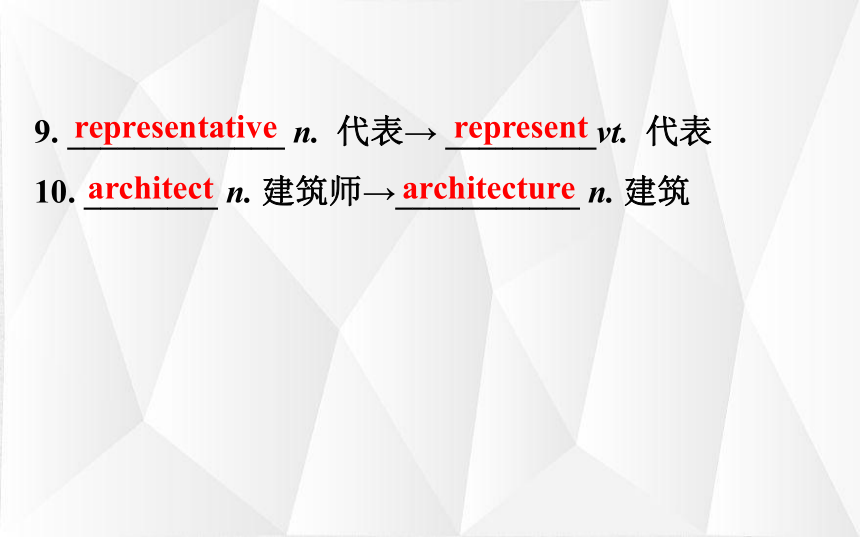 9. representative n. 代表→ represent vt. 代表

10. architect n. 建筑师→architecture n. 建筑